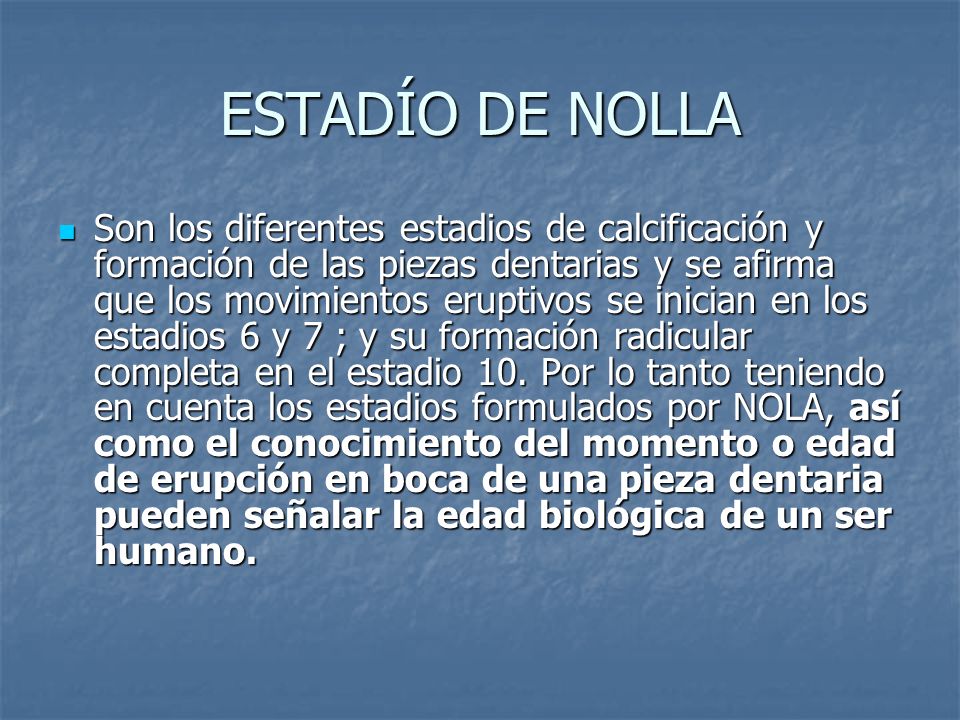 ESTADÍO DE NOLLA

Son los diferentes estadios de calcificación y formación de las piezas dentarias y se afirma que los movimientos eruptivos se inician en los estadios 6 y 7 ; y su formación radicular completa en el estadio 10. Por lo tanto teniendo en cuenta los estadios formulados por NOLA, así como el conocimiento del momento o edad de erupción en boca de una pieza dentaria pueden señalar la edad biológica de un ser humano.